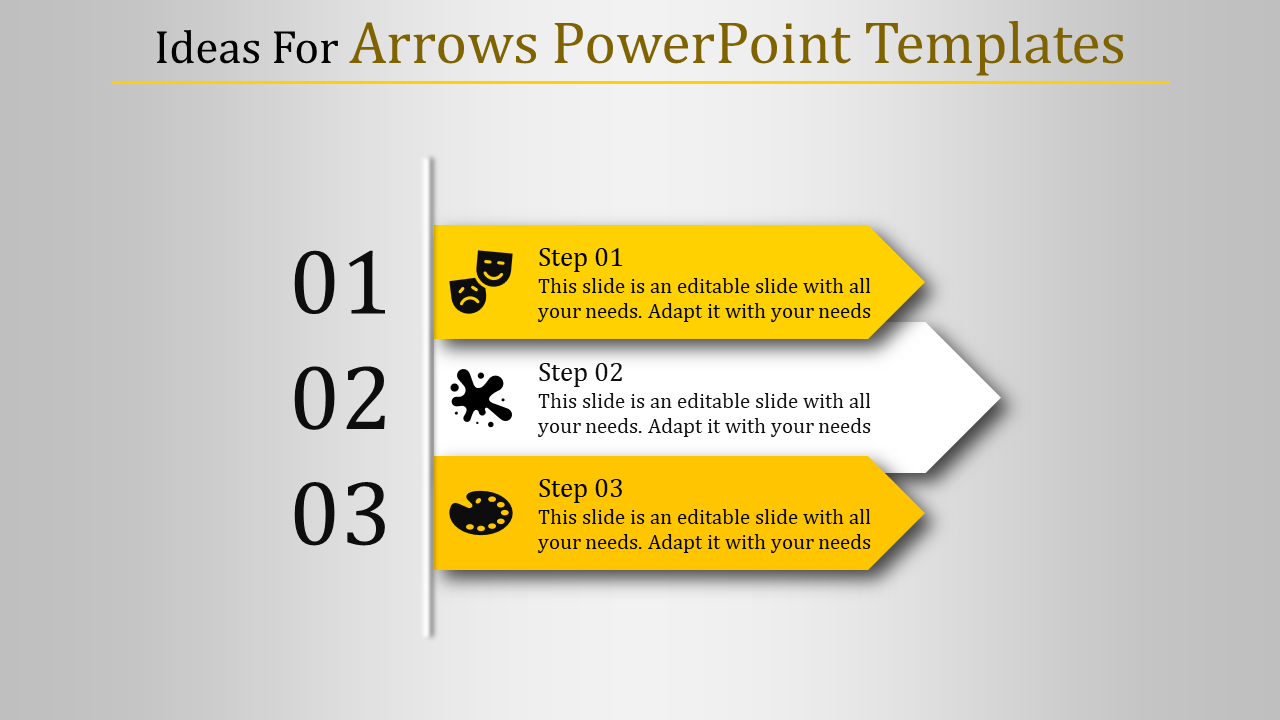 Ideas For Arrows PowerPoint Templates

01

Step 01
This slide is an editable slide with all your needs. Adapt it with your needs

02

Step 02
This slide is an editable slide with all your needs. Adapt it with your needs

03

Step 03
This slide is an editable slide with all your needs. Adapt it with your needs